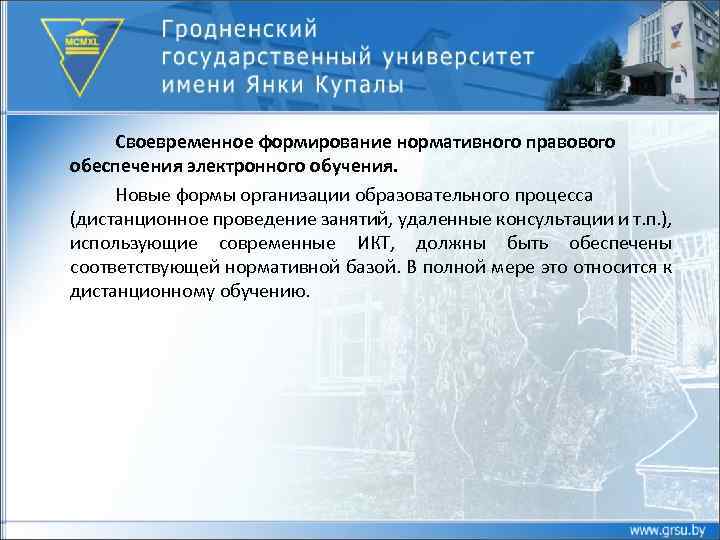 MCMXL

Гродненский государственный университет имени Янки Купалы

Своевременное формирование нормативного правового обеспечения электронного обучения.

Новые формы организации образовательного процесса (дистанционное проведение занятий, удаленные консультации и т.п.), использующие современные ИКТ, должны быть обеспечены соответствующей нормативной базой. В полной мере это относится к дистанционному обучению.

www.grsu.by